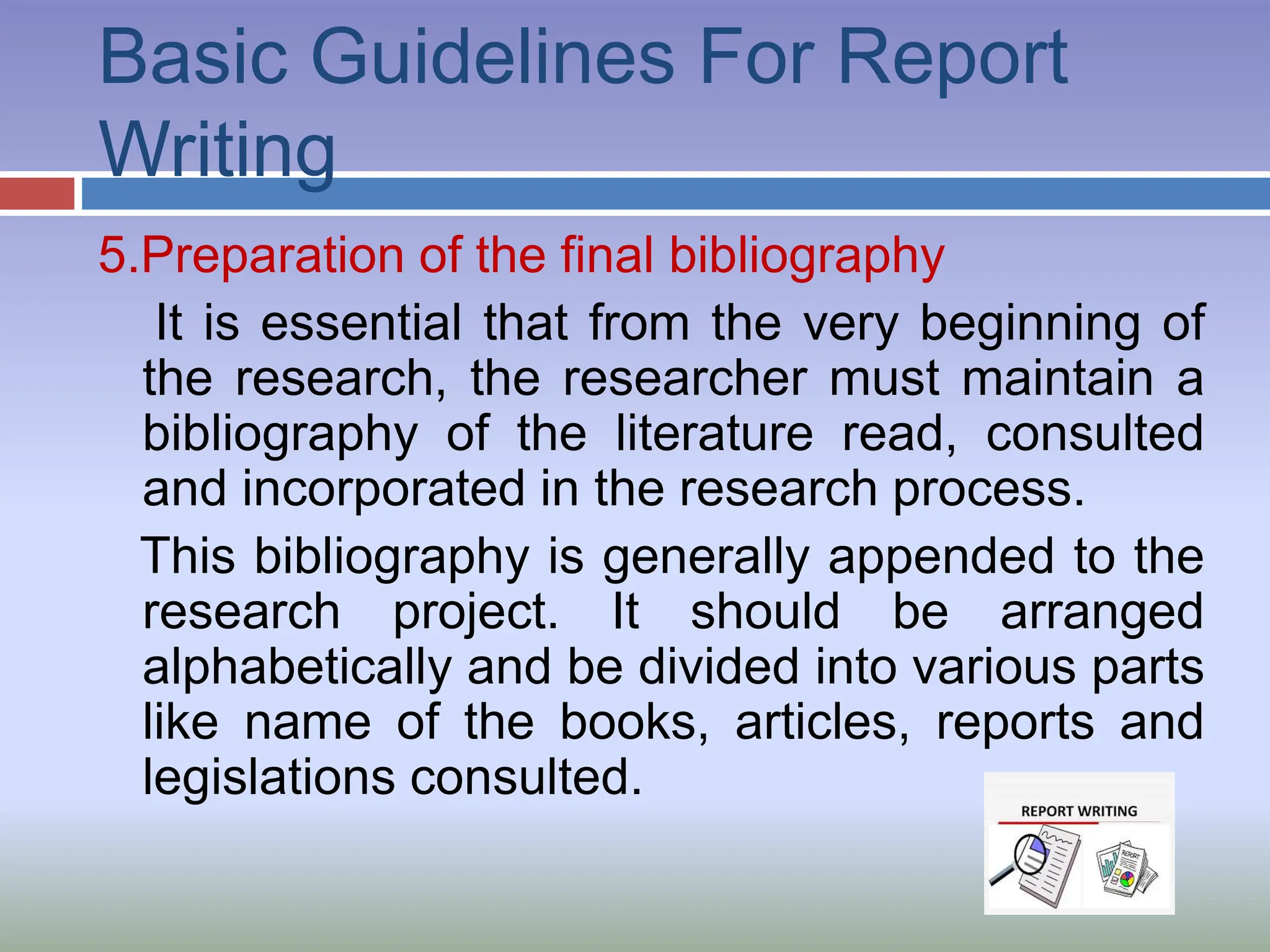 Basic Guidelines For Report Writing

5.Preparation of the final bibliography

It is essential that from the very beginning of the research, the researcher must maintain a bibliography of the literature read, consulted and incorporated in the research process.

This bibliography is generally appended to the research project. It should be arranged alphabetically and be divided into various parts like name of the books, articles, reports and legislations consulted.

REPORT WRITING

REPORT